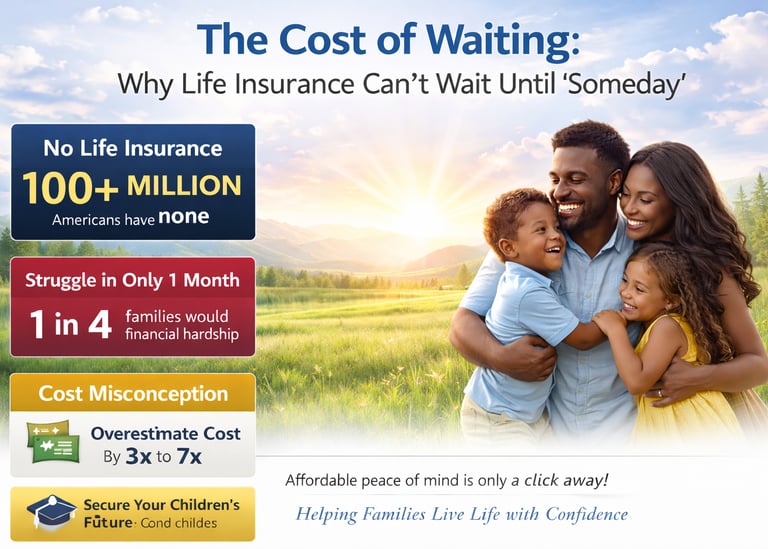 The Cost of Waiting:
Why Life Insurance Can't Wait Until 'Someday'

No Life Insurance
100+ MILLION
Americans have none

Struggle in Only 1 Month
1 in 4 families would financial hardship

Cost Misconception
Overestimate Cost
By 3x to 7x

Secure Your Children's Future· Cond childes

Affordable peace of mind is only a click away!

Helping Families Live Life with Confidence